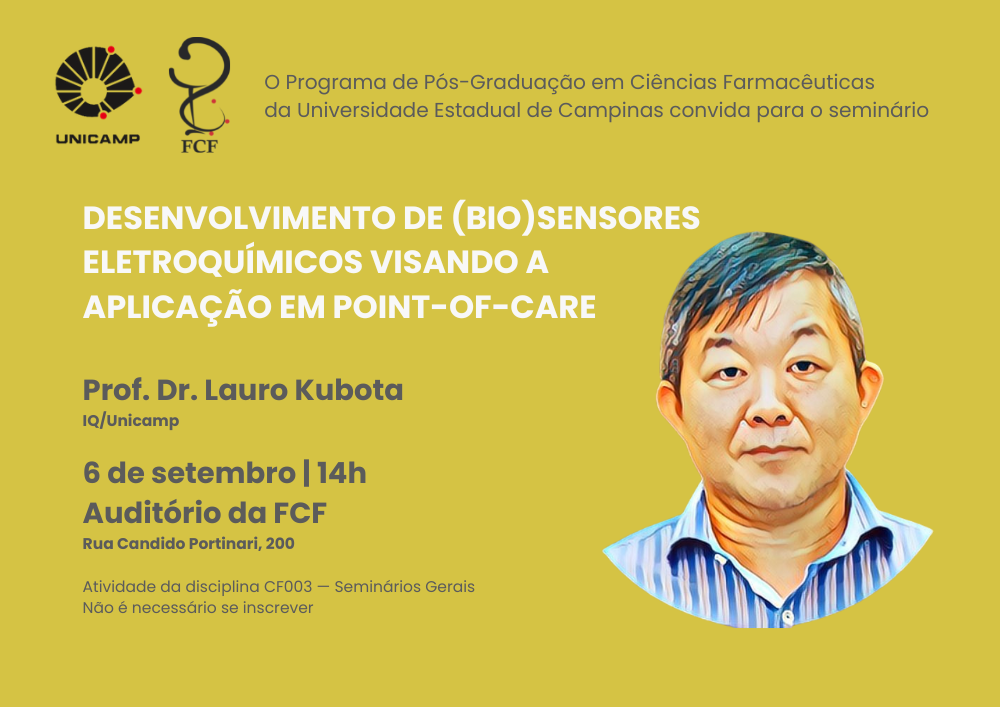 UNICAMP

FCF

O Programa de Pós-Graduação em Ciências Farmacêuticas da Universidade Estadual de Campinas convida para o seminário

DESENVOLVIMENTO DE (BIO)SENSORES ELETROQUÍMICOS VISANDO A APLICAÇÃO EM POINT-OF-CARE

Prof. Dr. Lauro Kubota
IQ/Unicamp

6 de setembro | 14h
Auditório da FCF
Rua Candido Portinari, 200

Atividade da disciplina CF003 — Seminários Gerais
Não é necessário se inscrever